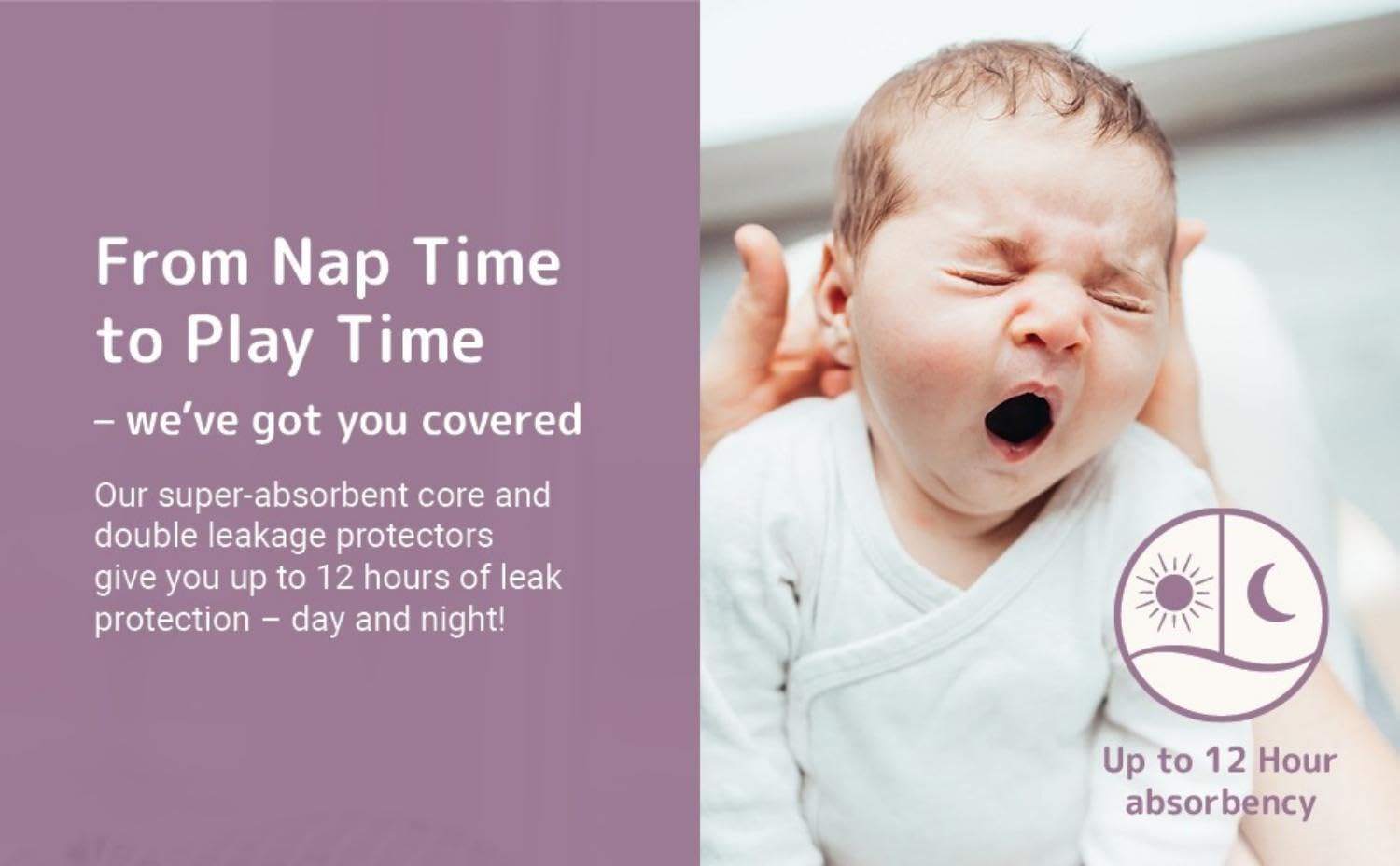 From Nap Time to Play Time

– we've got you covered

Our super-absorbent core and double leakage protectors give you up to 12 hours of leak protection – day and night!

Up to 12 Hour absorbency